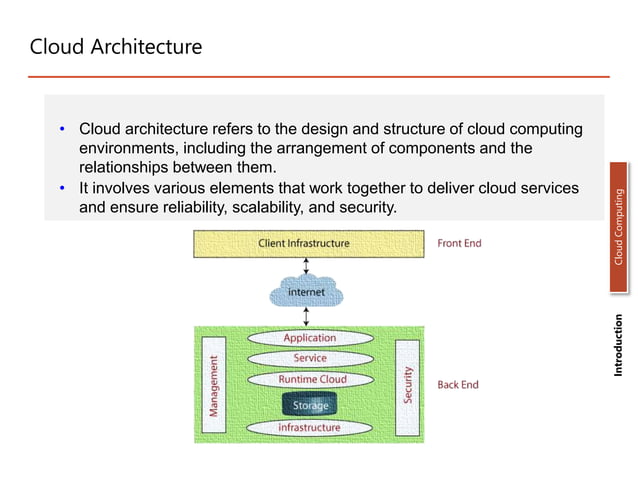 Cloud Architecture

• Cloud architecture refers to the design and structure of cloud computing environments, including the arrangement of components and the relationships between them.
• It involves various elements that work together to deliver cloud services and ensure reliability, scalability, and security.

Client Infrastructure

Front End

internet

Management

Application

Service

Runtime Cloud

Storage

infrastructure

Security

Back End

Cloud Computing

Introduction